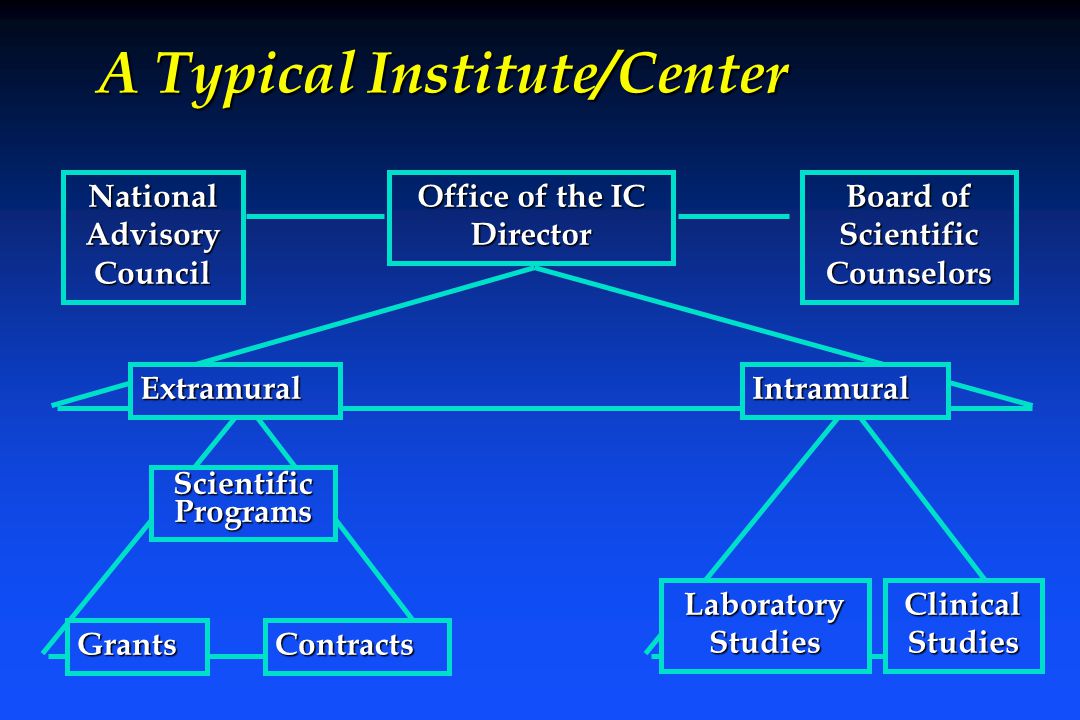 A Typical Institute/Center

National Advisory Council

Office of the IC Director

Board of Scientific Counselors

Extramural

Intramural

Scientific Programs

Grants

Contracts

Laboratory Studies

Clinical Studies